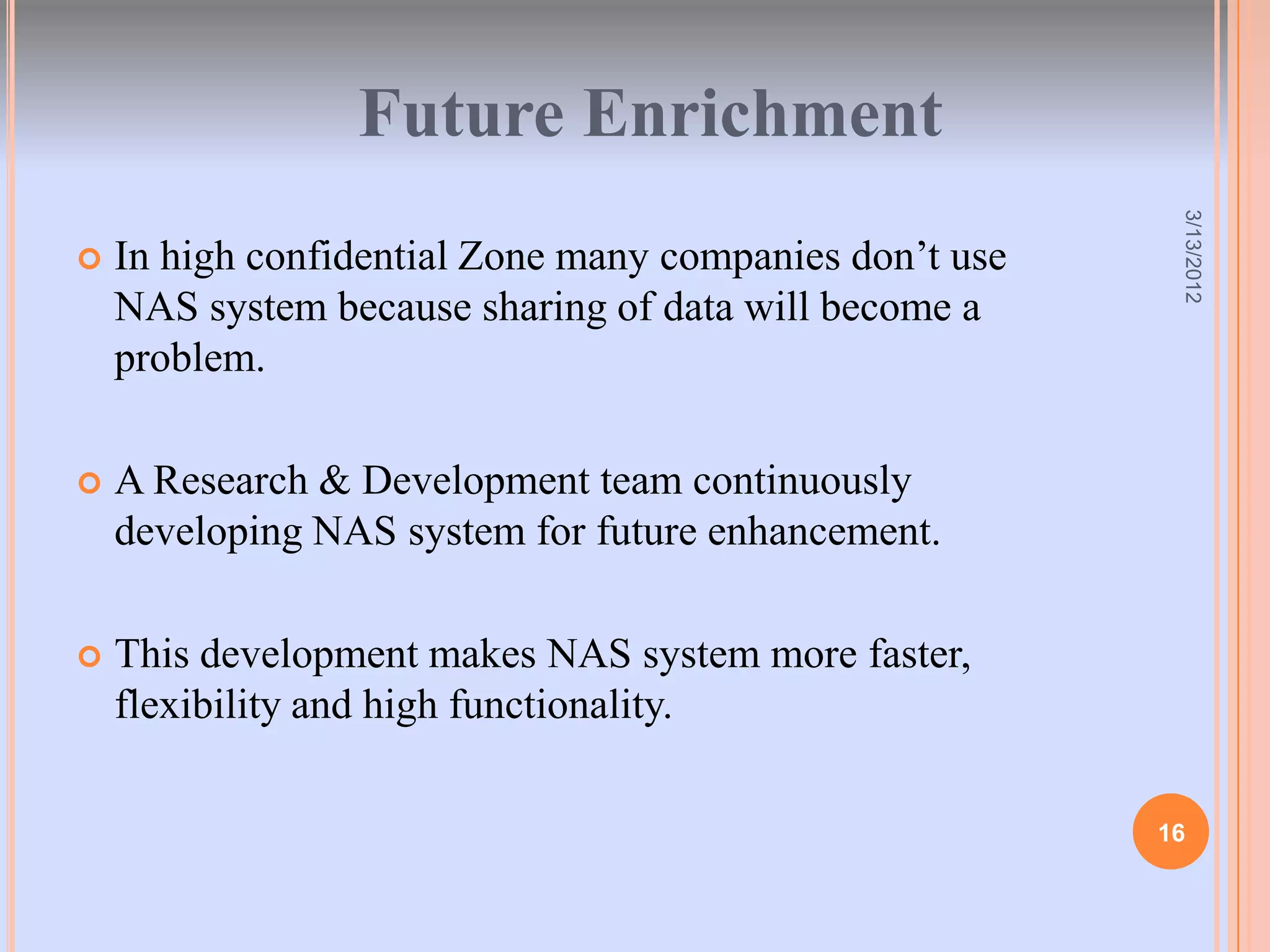 Future Enrichment

3/13/2012

In high confidential Zone many companies don’t use NAS system because sharing of data will become a problem.

A Research & Development team continuously developing NAS system for future enhancement.

This development makes NAS system more faster, flexibility and high functionality.

16